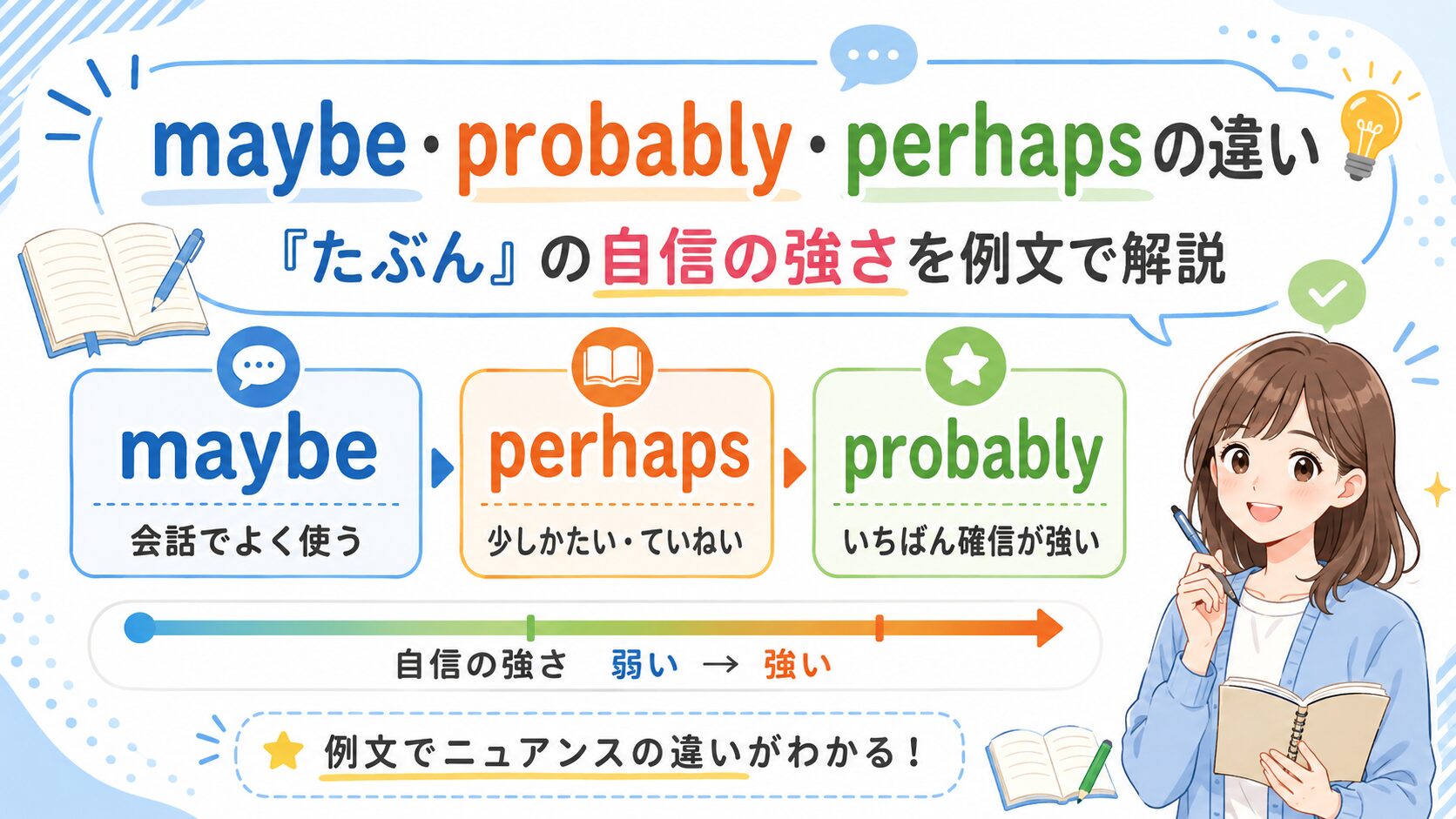 maybe・probably・perhapsの違い

『たぶん』の自信の強さを例文で解説

maybe
会話でよく使う

perhaps
少しかたい・ていねい

probably
いちばん確信が強い

自信の強さ　弱い → 強い

例文でニュアンスの違いがわかる！